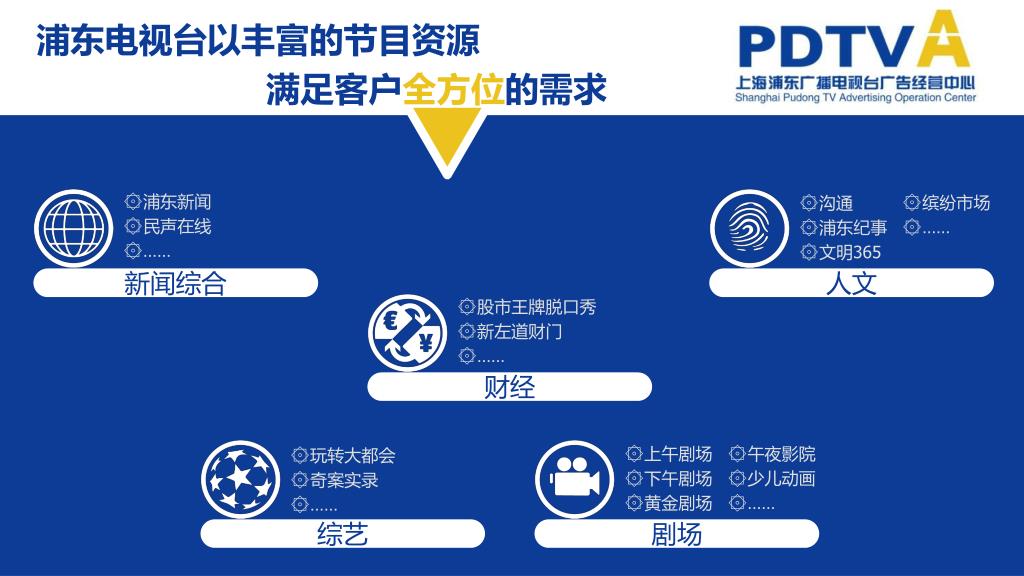 浦东电视台以丰富的节目资源

满足客户全方位的需求

PDTVA
上海浦东广播电视台广告经营中心
Shanghai Pudong TV Advertising Operation Center

◎浦东新闻
◎民声在线
◎……
新闻综合

◎沟通
◎浦东纪事
◎文明365
◎缤纷市场
◎……
人文

◎股市王牌脱口秀
◎新左道财门
◎……
财经

◎玩转大都会
◎奇案实录
◎……
综艺

◎上午剧场
◎下午剧场
◎黄金剧场
◎午夜影院
◎少儿动画
◎……
剧场